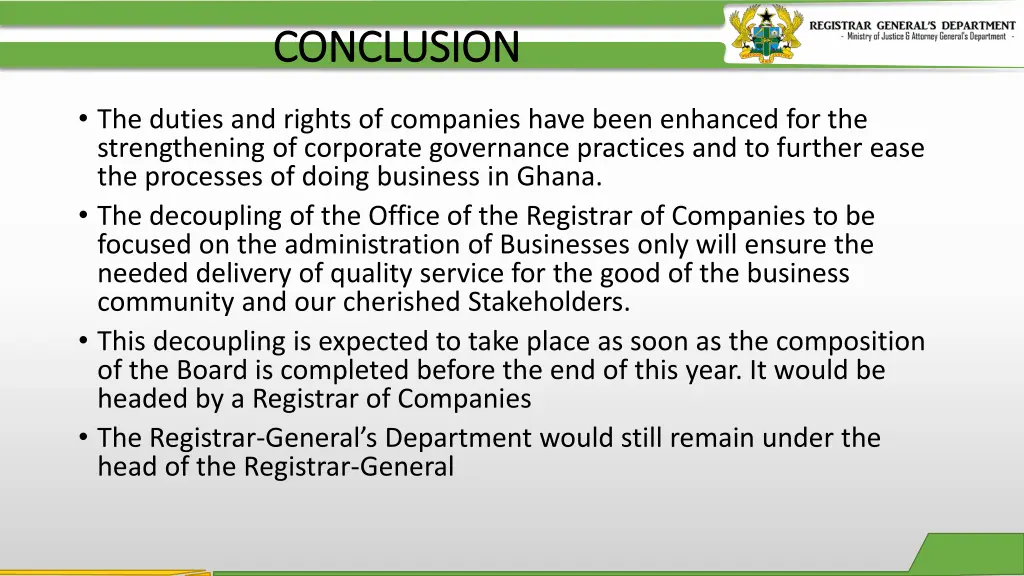 CONCLUSION

REGISTRAR GENERAL'S DEPARTMENT
- Ministry of Justice & Attorney General's Department -

• The duties and rights of companies have been enhanced for the strengthening of corporate governance practices and to further ease the processes of doing business in Ghana.
• The decoupling of the Office of the Registrar of Companies to be focused on the administration of Businesses only will ensure the needed delivery of quality service for the good of the business community and our cherished Stakeholders.
• This decoupling is expected to take place as soon as the composition of the Board is completed before the end of this year. It would be headed by a Registrar of Companies
• The Registrar-General's Department would still remain under the head of the Registrar-General